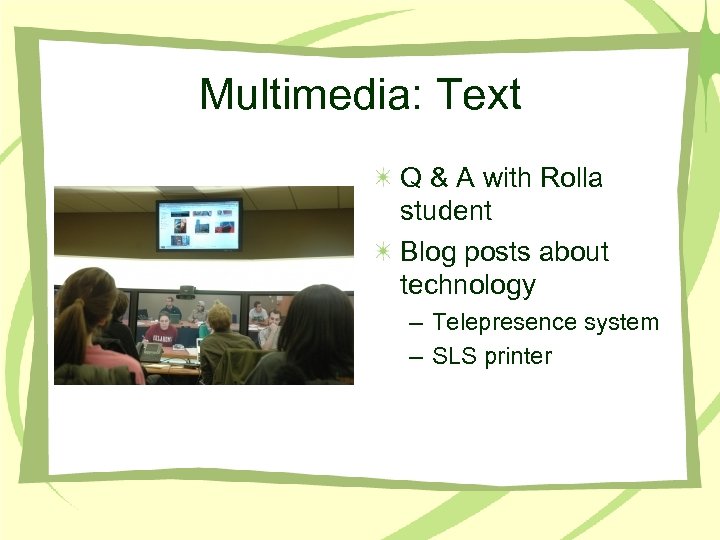 Multimedia: Text

Q & A with Rolla student

Blog posts about technology

– Telepresence system

– SLS printer